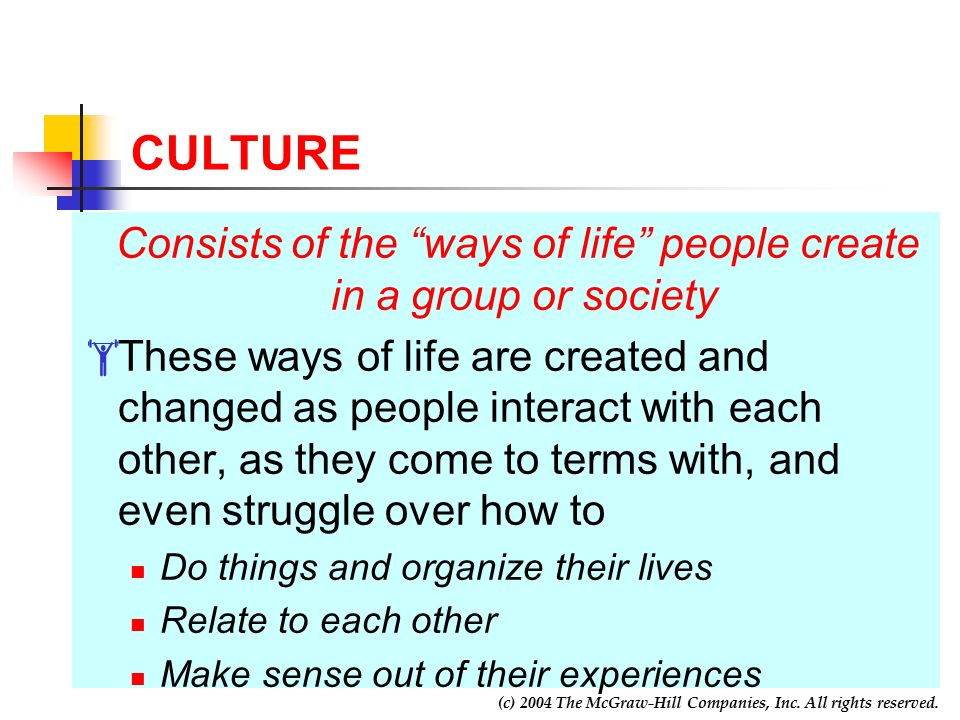 CULTURE

Consists of the “ways of life” people create in a group or society

These ways of life are created and changed as people interact with each other, as they come to terms with, and even struggle over how to

- Do things and organize their lives
- Relate to each other
- Make sense out of their experiences

(c) 2004 The McGraw-Hill Companies, Inc. All rights reserved.